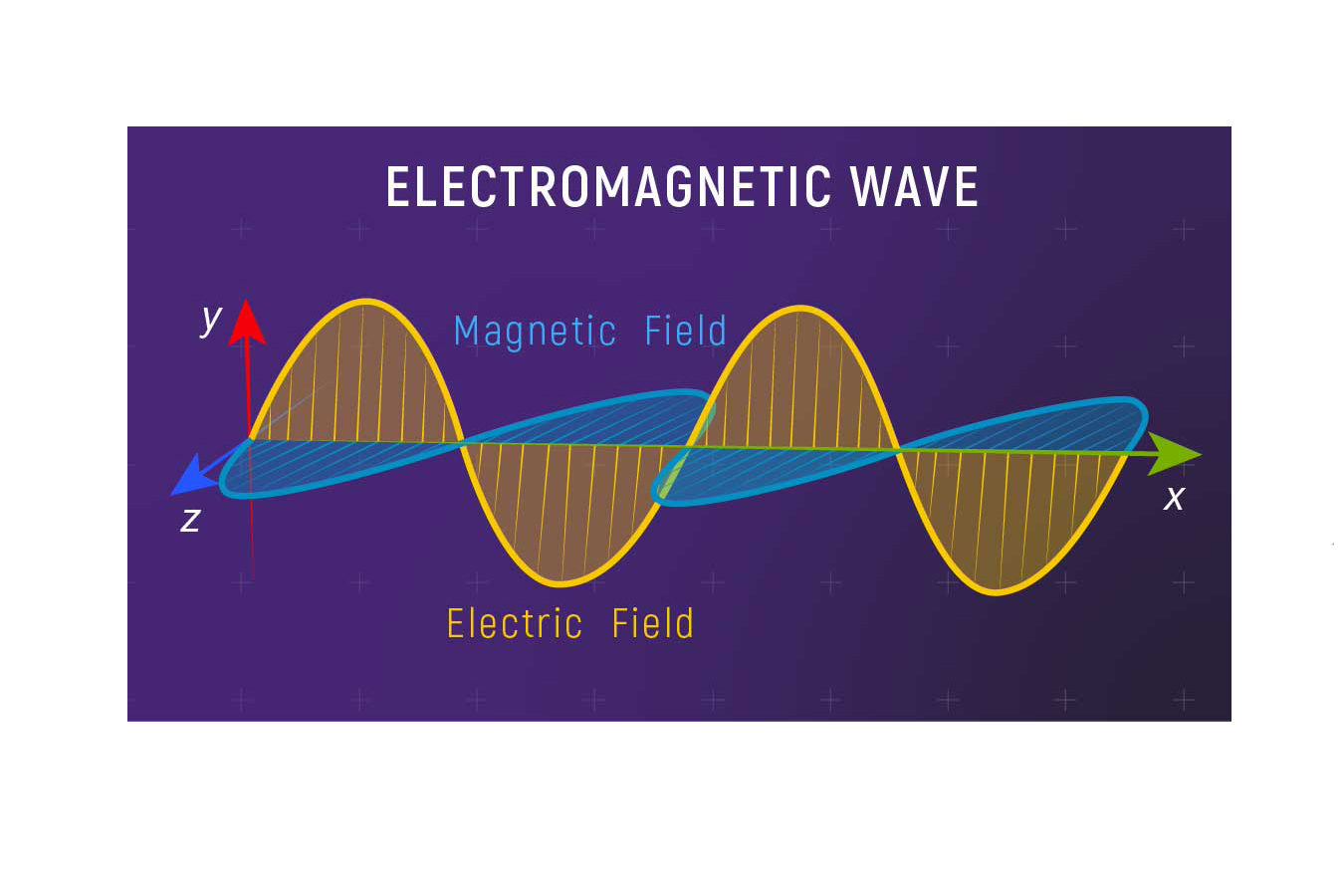 ELECTROMAGNETIC WAVE

y

Magnetic Field

z

x

Electric Field